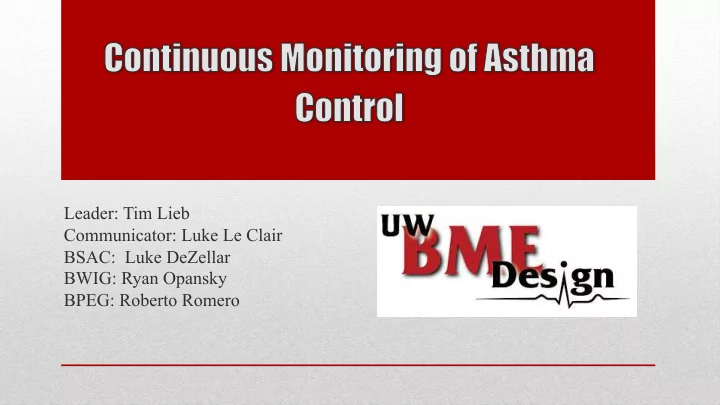 Continuous Monitoring of Asthma Control

Leader: Tim Lieb
Communicator: Luke Le Clair
BSAC: Luke DeZellar
BWIG: Ryan Opansky
BPEG: Roberto Romero

UW BME Design